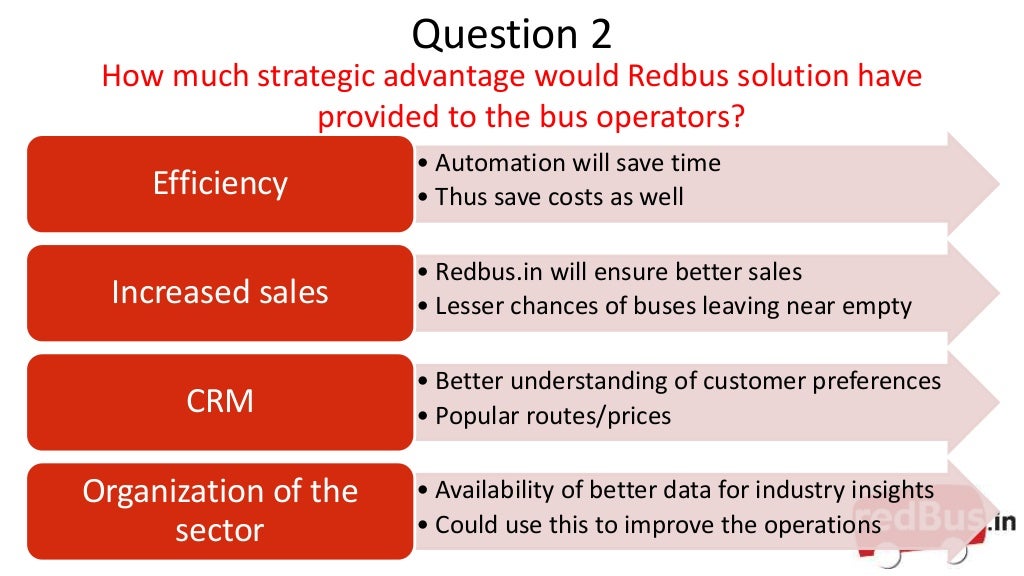 Question 2
How much strategic advantage would Redbus solution have provided to the bus operators?

Efficiency
• Automation will save time
• Thus save costs as well

Increased sales
• Redbus.in will ensure better sales
• Lesser chances of buses leaving near empty

CRM
• Better understanding of customer preferences
• Popular routes/prices

Organization of the sector
• Availability of better data for industry insights
• Could use this to improve the operations

redBus.in